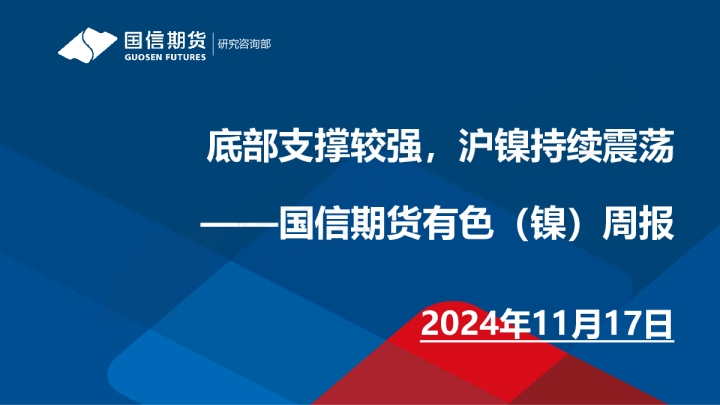 国信期货
GUOSEN FUTURES
研究咨询部

底部支撑较强，沪镍持续震荡

——国信期货有色（镍）周报

2024年11月17日